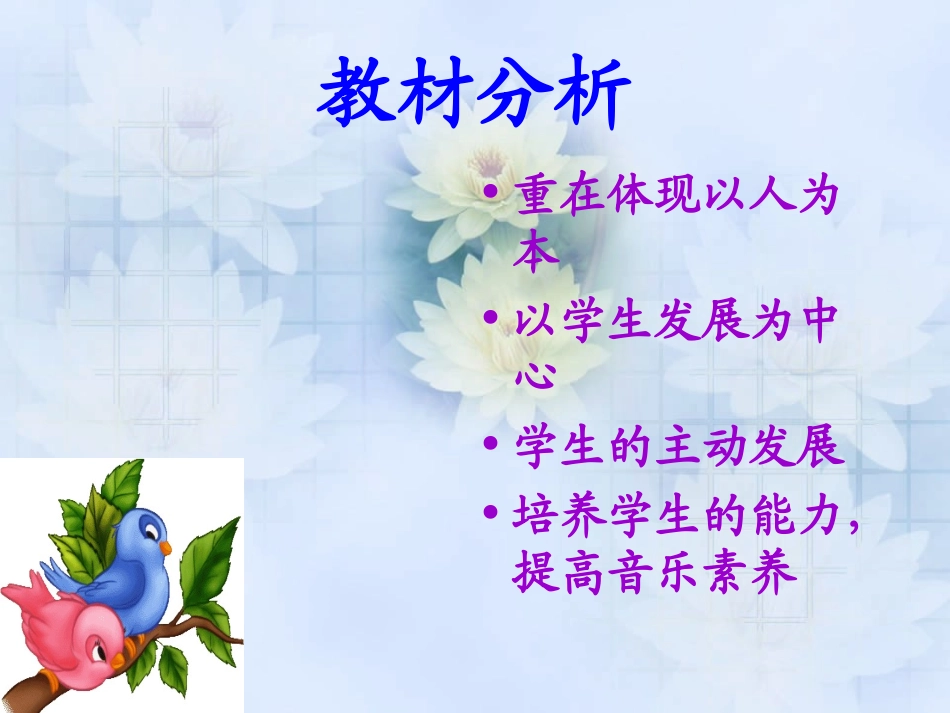 教材分析

• 重在体现以人为本

• 以学生发展为中心

• 学生的主动发展

• 培养学生的能力，提高音乐素养